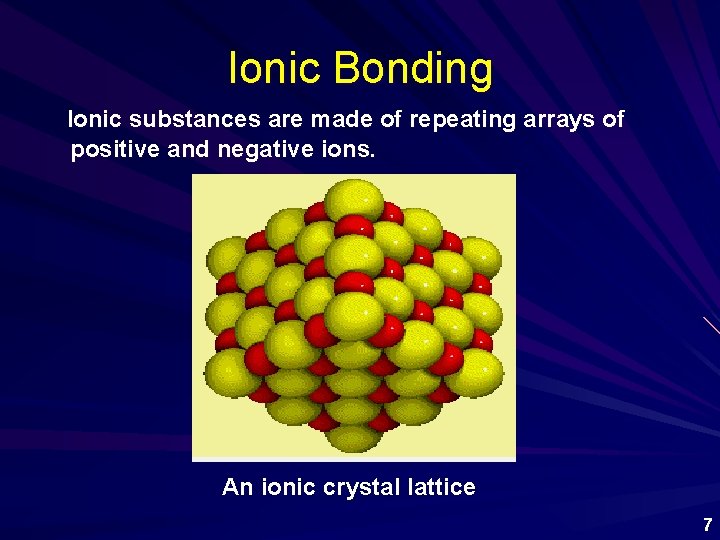 Ionic Bonding

Ionic substances are made of repeating arrays of positive and negative ions.

An ionic crystal lattice

7